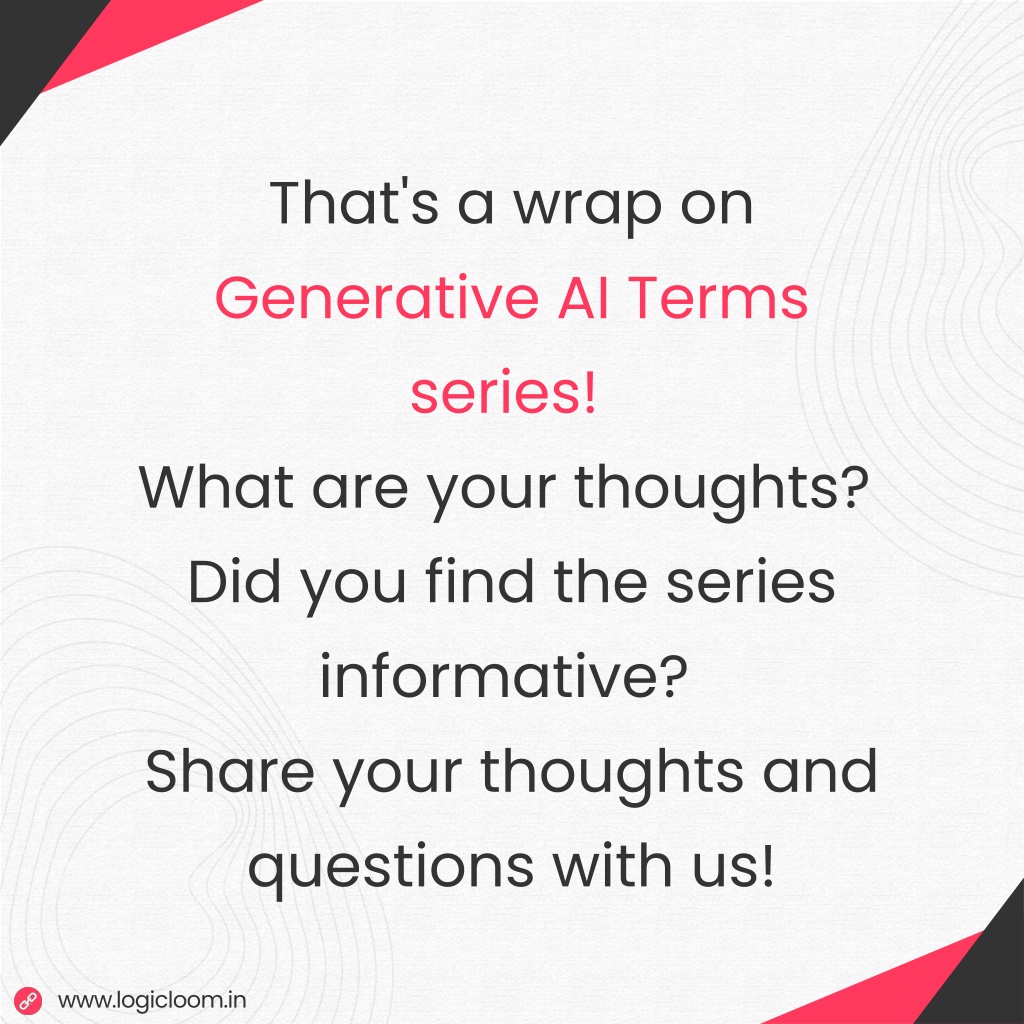 That's a wrap on Generative AI Terms series!

What are your thoughts? Did you find the series informative?

Share your thoughts and questions with us!

www.logicloom.in